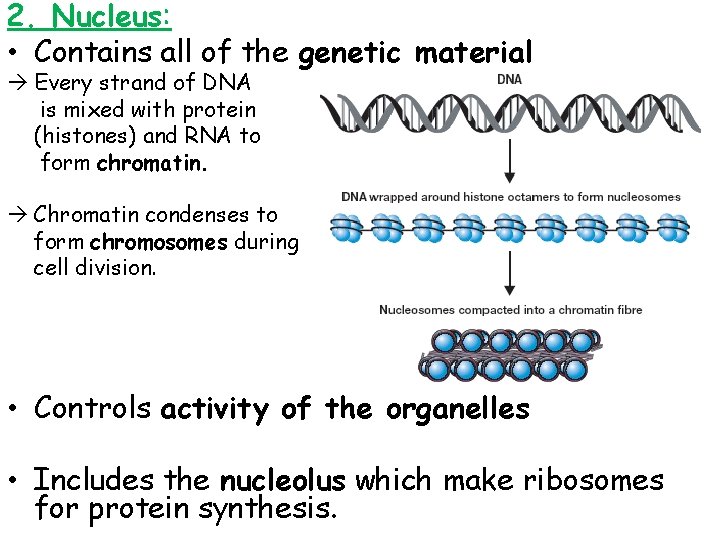 2. Nucleus:

• Contains all of the genetic material

→ Every strand of DNA is mixed with protein (histones) and RNA to form chromatin.

→ Chromatin condenses to form chromosomes during cell division.

DNA

DNA wrapped around histone octamers to form nucleosomes

Nucleosomes compacted into a chromatin fibre

• Controls activity of the organelles

• Includes the nucleolus which make ribosomes for protein synthesis.